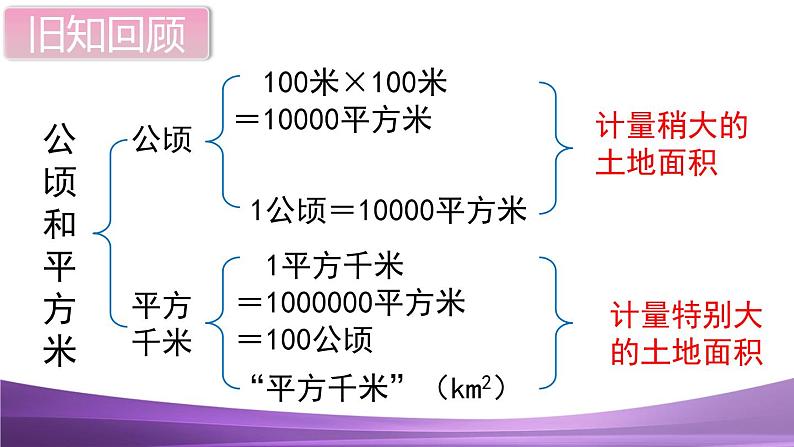 旧知回顾

公顷和平方米

公顷

100米×100米
＝10000平方米

1公顷＝10000平方米

计量稍大的土地面积

平方千米

1平方千米
＝1000000平方米
＝100公顷

“平方千米”（$km^2$）

计量特别大的土地面积